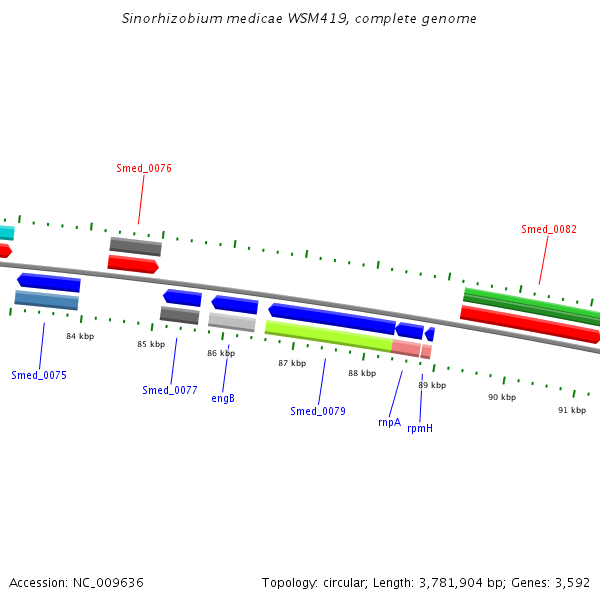 Sinorhizobium medicae WSM419, complete genome

Smed_0076

Smed_0082

84 kbp

85 kbp

86 kbp

87 kbp

88 kbp

89 kbp

90 kbp

91 kbp

Smed_0075

Smed_0077

engB

Smed_0079

rnpA

rpmH

Accession: NC_009636

Topology: circular; Length: 3,781,904 bp; Genes: 3,592